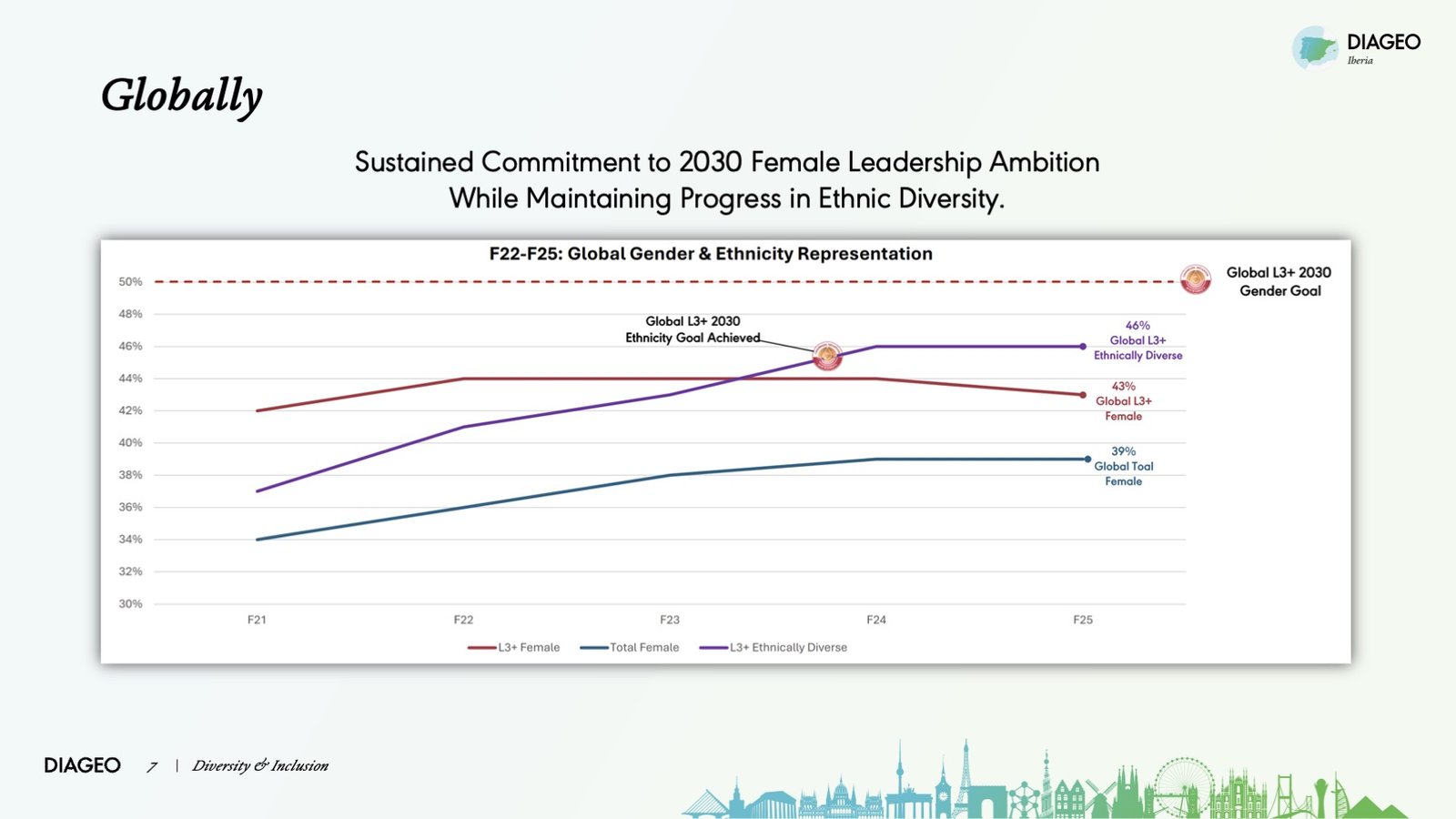 DIAGEO
Iberia

Globally

Sustained Commitment to 2030 Female Leadership Ambition While Maintaining Progress in Ethnic Diversity.

F22-F25: Global Gender & Ethnicity Representation

50%
48%
46%
44%
42%
40%
38%
36%
34%
32%
30%

Global L3+ 2030 Gender Goal

Global L3+ 2030 Ethnicity Goal Achieved

46% Global L3+ Ethnically Diverse

43% Global L3+ Female

39% Global Toal Female

F21 F22 F23 F24 F25

L3+ Female
Total Female
L3+ Ethnically Diverse

DIAGEO 7 | Diversity & Inclusion